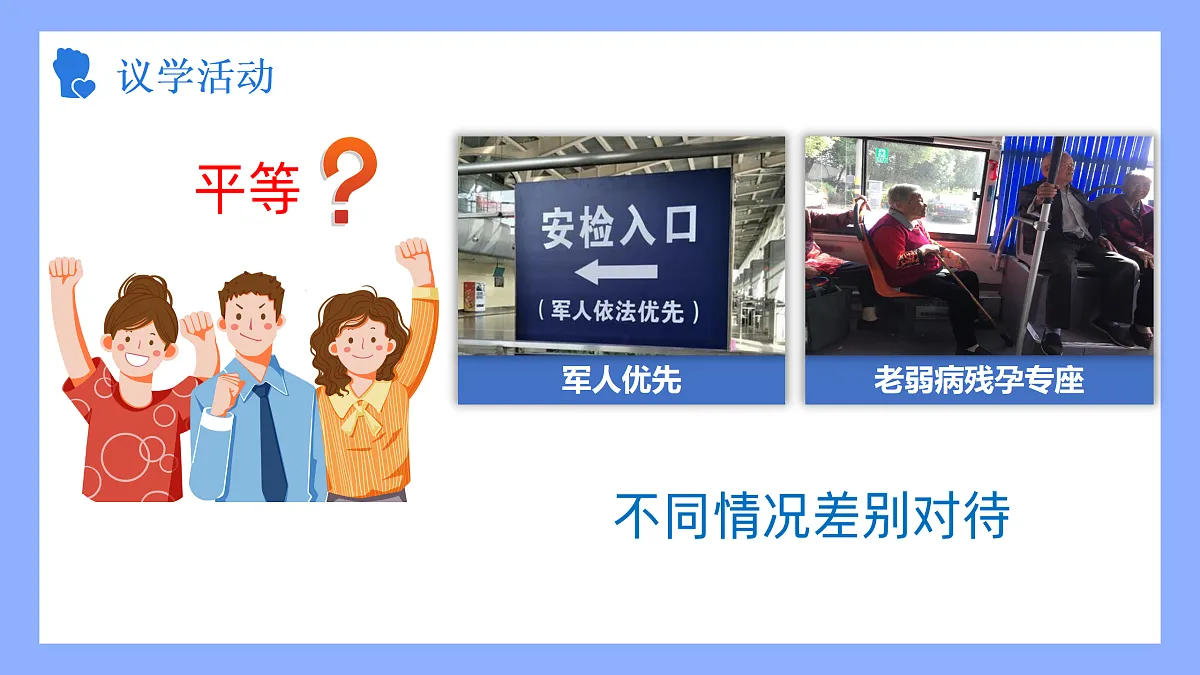 议学活动

平等？

安检入口

（军人依法优先）

军人优先

老弱病残孕专座

不同情况差别对待